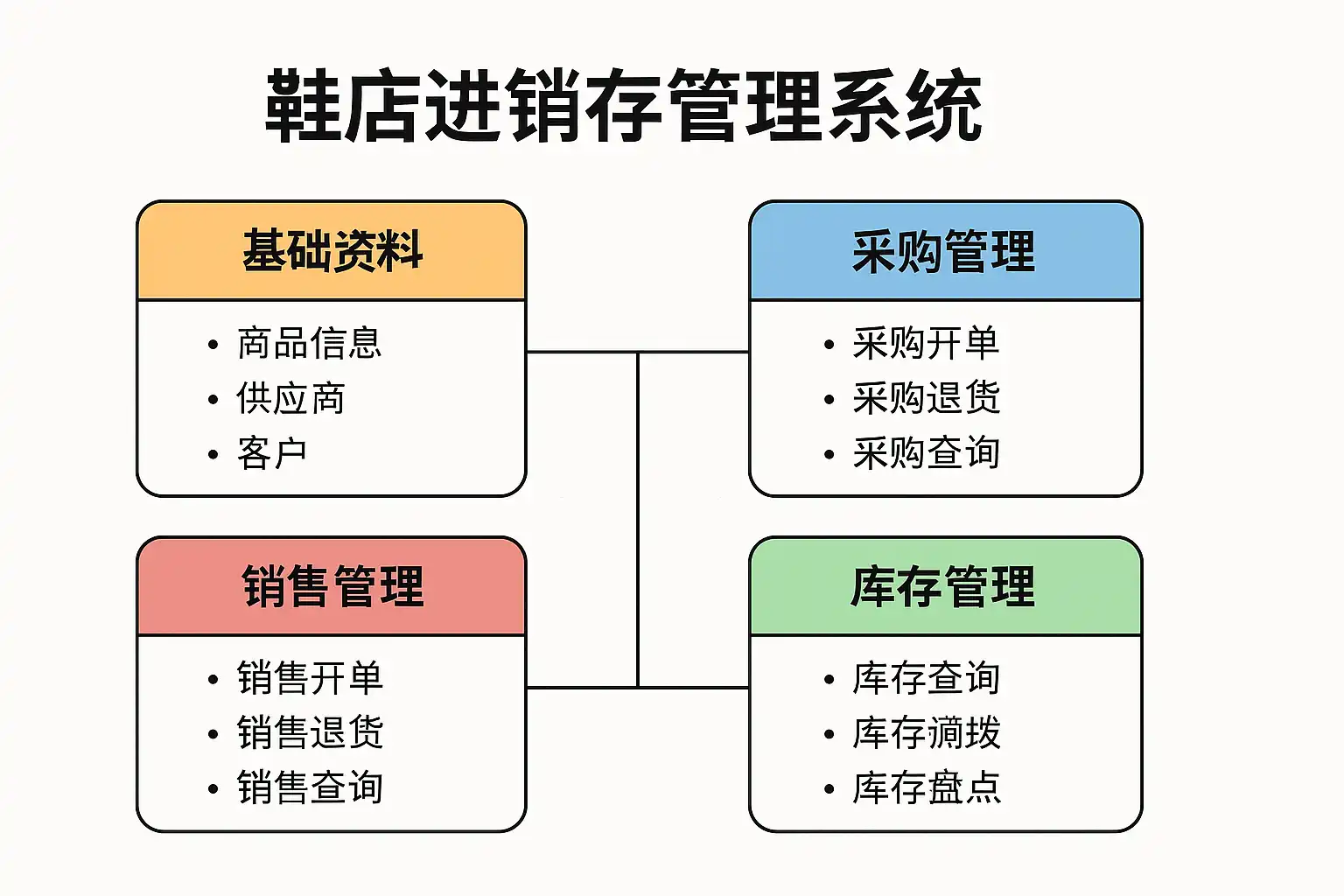 鞋店进销存管理系统

基础资料
• 商品信息
• 供应商
• 客户

采购管理
• 采购开单
• 采购退货
• 采购查询

销售管理
• 销售开单
• 销售退货
• 销售查询

库存管理
• 库存查询
• 库存滴拨
• 库存盘点